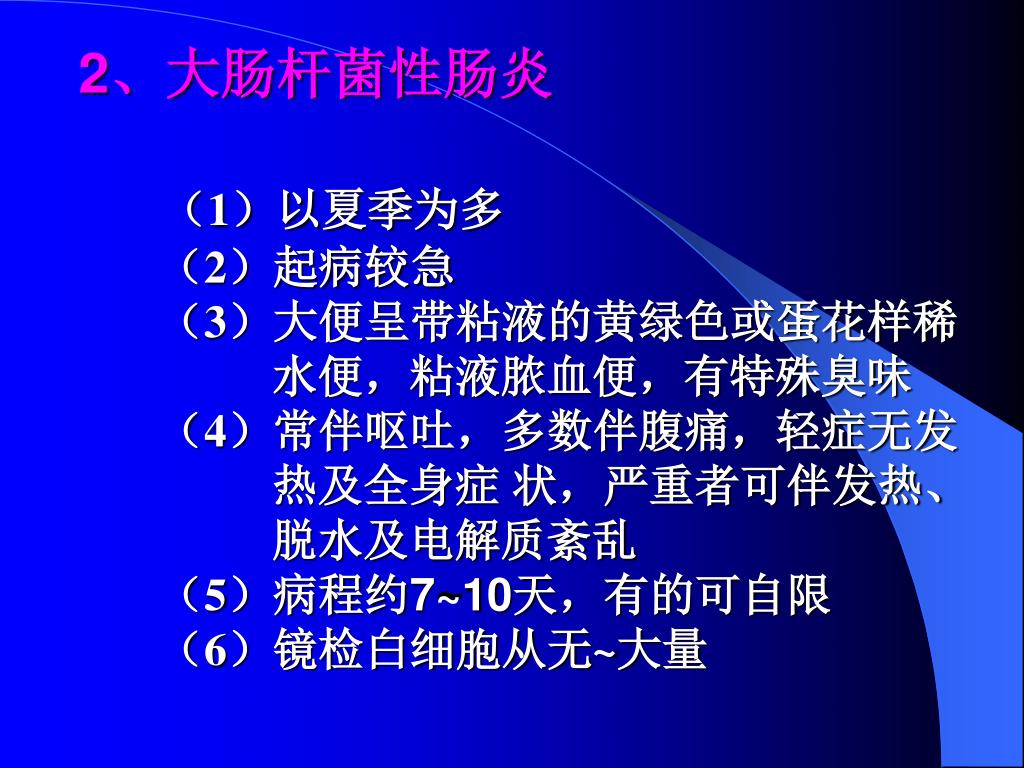 2、大肠杆菌性肠炎

（1）以夏季为多
（2）起病较急
（3）大便呈带粘液的黄绿色或蛋花样稀水便，粘液脓血便，有特殊臭味
（4）常伴呕吐，多数伴腹痛，轻症无发热及全身症 状，严重者可伴发热、脱水及电解质紊乱
（5）病程约7~10天，有的可自限
（6）镜检白细胞从无~大量